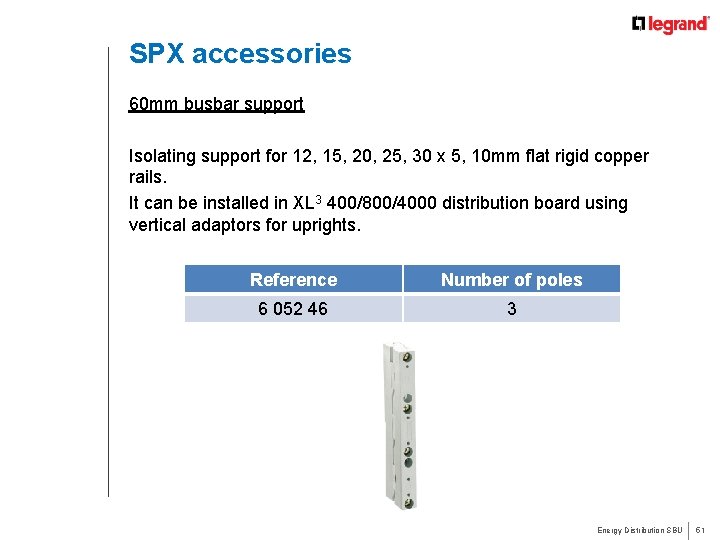 legrand

SPX accessories

60mm busbar support

Isolating support for 12, 15, 20, 25, 30 x 5, 10mm flat rigid copper rails.

It can be installed in XL$^3$ 400/800/4000 distribution board using vertical adaptors for uprights.

| Reference | Number of poles |
|---|---|
| 6 052 46 | 3 |

Energy Distribution SBU | 61